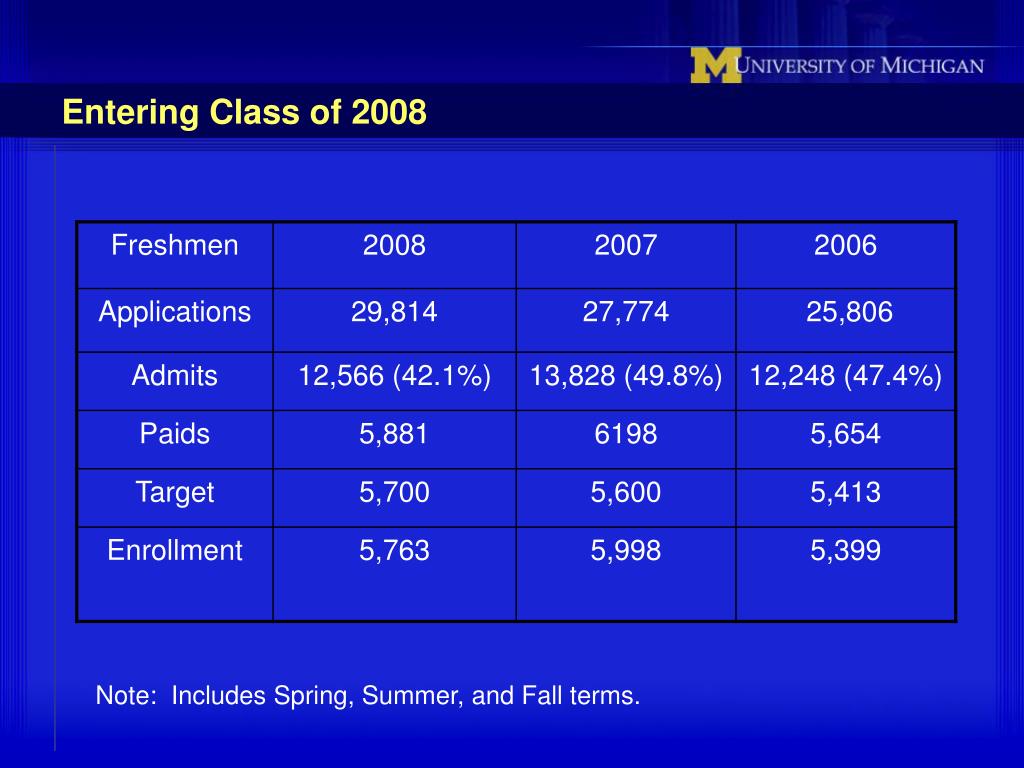 M UNIVERSITY OF MICHIGAN

Entering Class of 2008

| Freshmen | 2008 | 2007 | 2006 |
|---|---|---|---|
| Applications | 29,814 | 27,774 | 25,806 |
| Admits | 12,566 (42.1%) | 13,828 (49.8%) | 12,248 (47.4%) |
| Paids | 5,881 | 6198 | 5,654 |
| Target | 5,700 | 5,600 | 5,413 |
| Enrollment | 5,763 | 5,998 | 5,399 |

Note: Includes Spring, Summer, and Fall terms.